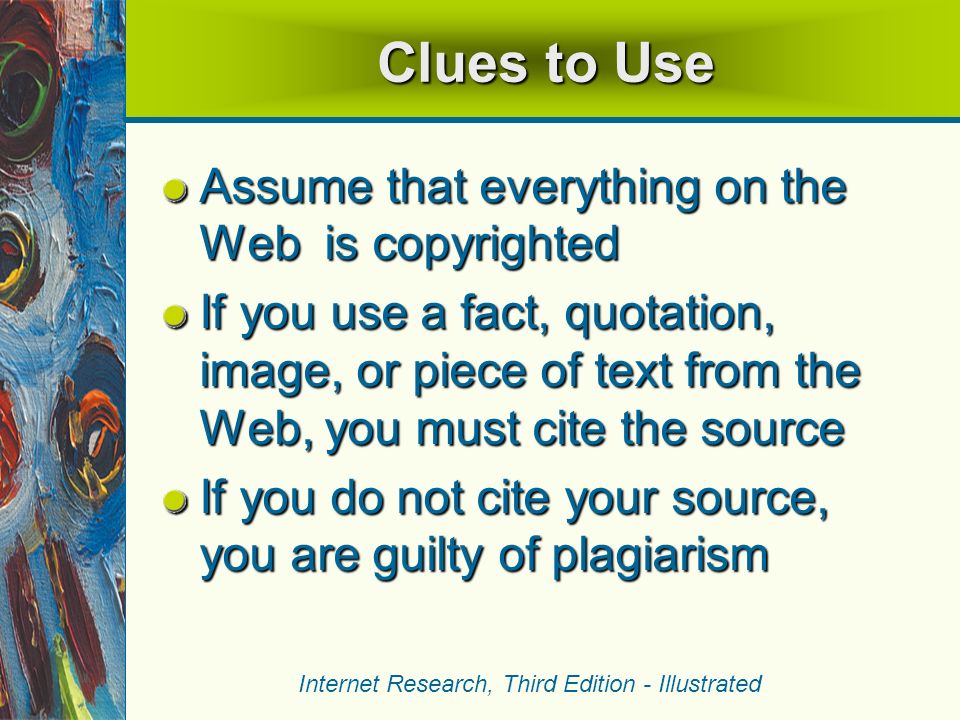 Clues to Use

Assume that everything on the Web is copyrighted

If you use a fact, quotation, image, or piece of text from the Web, you must cite the source

If you do not cite your source, you are guilty of plagiarism

Internet Research, Third Edition - Illustrated